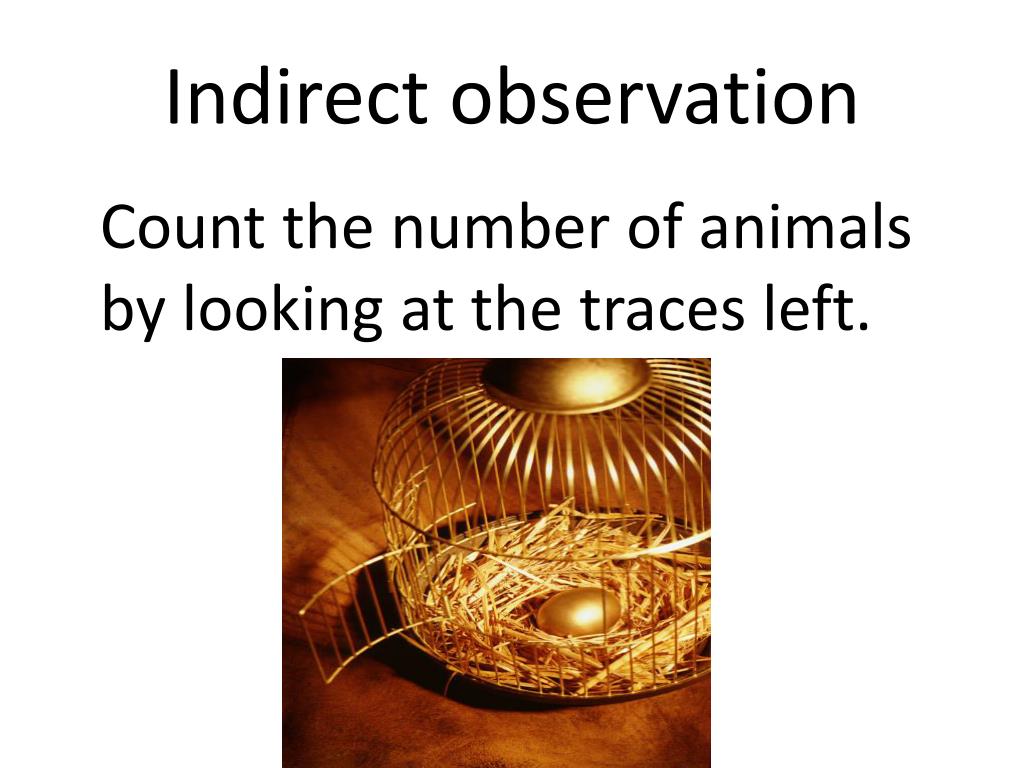 Indirect observation

Count the number of animals by looking at the traces left.